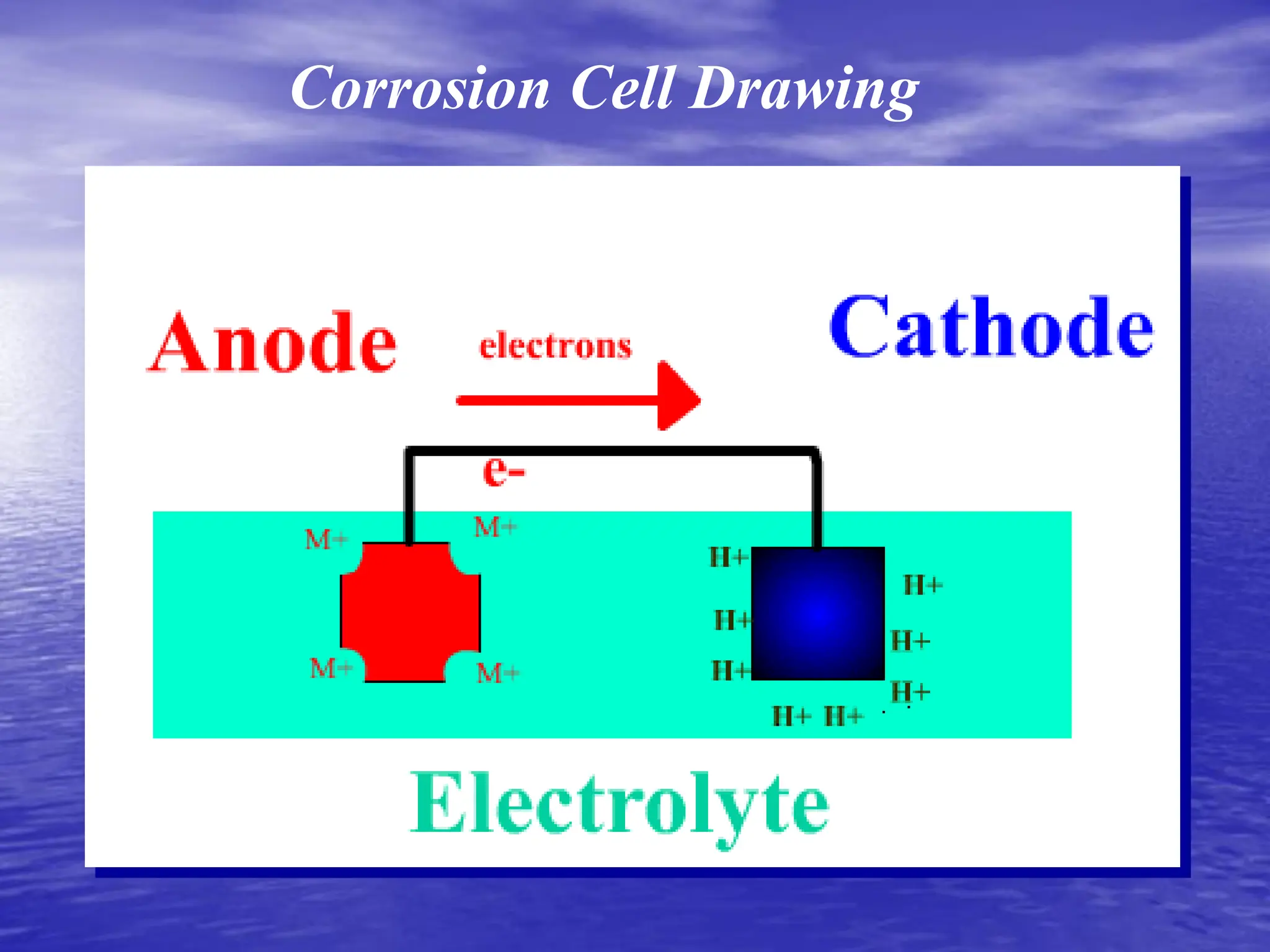 Corrosion Cell Drawing

Anode

electrons

Cathode

e-

M+

M+

M+

M+

H+

H+

H+

H+

H+

H+

H+ H+

Electrolyte